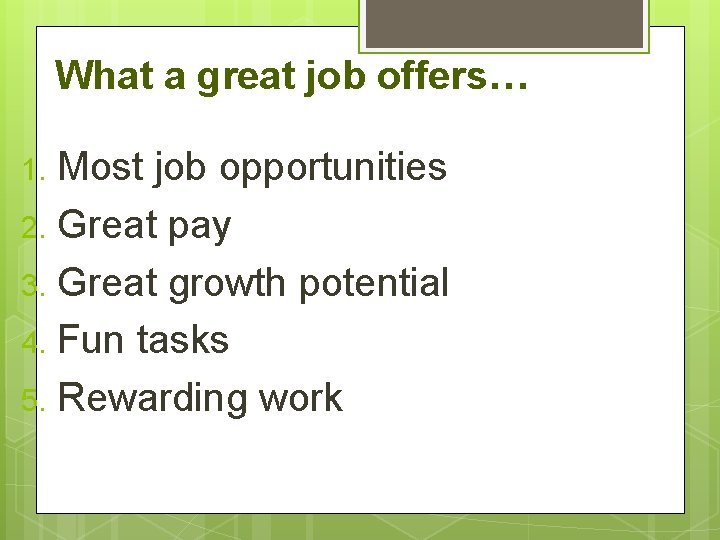 What a great job offers…

1. Most job opportunities
2. Great pay
3. Great growth potential
4. Fun tasks
5. Rewarding work